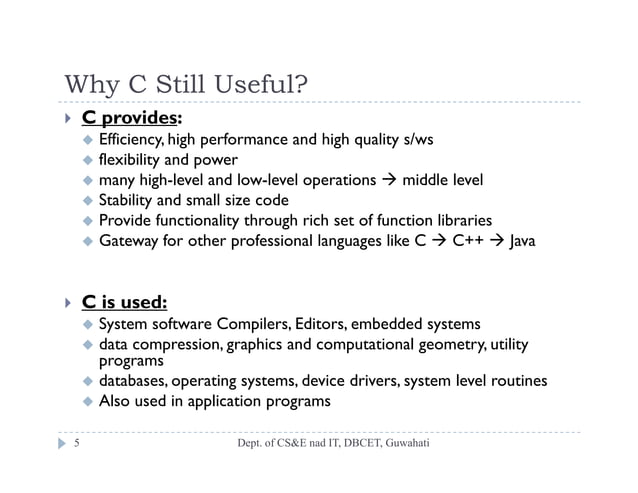 Why C Still Useful?

C provides:

Efficiency, high performance and high quality s/ws

flexibility and power

many high-level and low-level operations → middle level

Stability and small size code

Provide functionality through rich set of function libraries

Gateway for other professional languages like C → C++ → Java

C is used:

System software Compilers, Editors, embedded systems

data compression, graphics and computational geometry, utility programs

databases, operating systems, device drivers, system level routines

Also used in application programs

5

Dept. of CS&E nad IT, DBCET, Guwahati